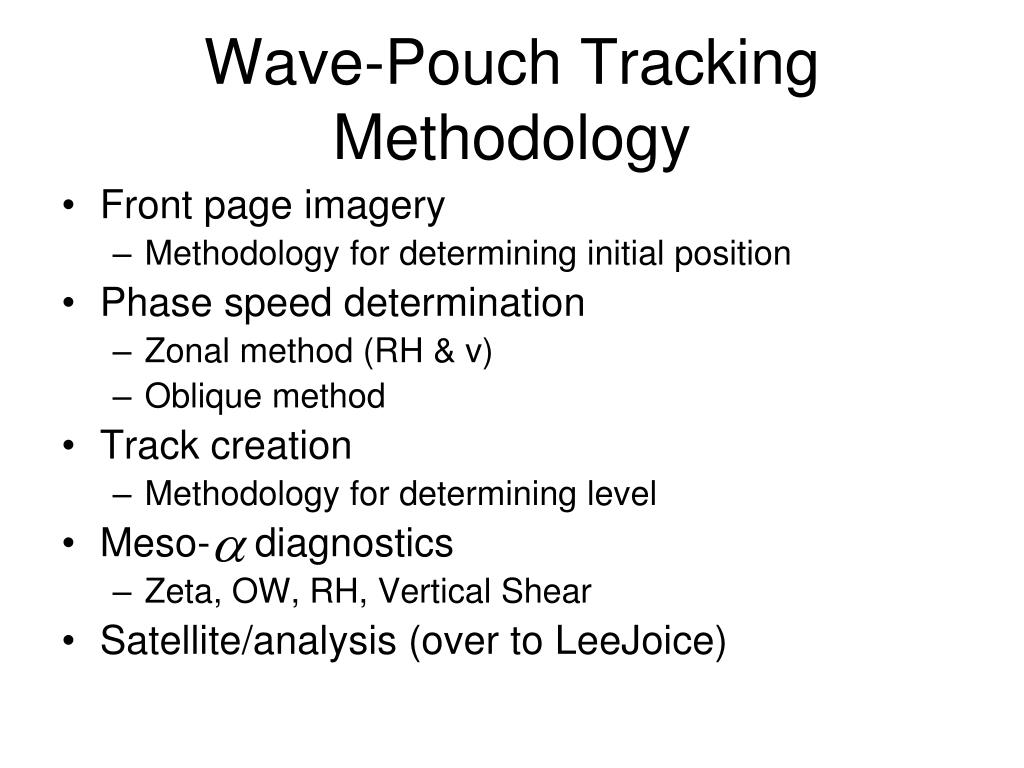 Wave-Pouch Tracking Methodology

• Front page imagery
– Methodology for determining initial position
• Phase speed determination
– Zonal method (RH & v)
– Oblique method
• Track creation
– Methodology for determining level
• Meso-$\alpha$ diagnostics
– Zeta, OW, RH, Vertical Shear
• Satellite/analysis (over to LeeJoice)